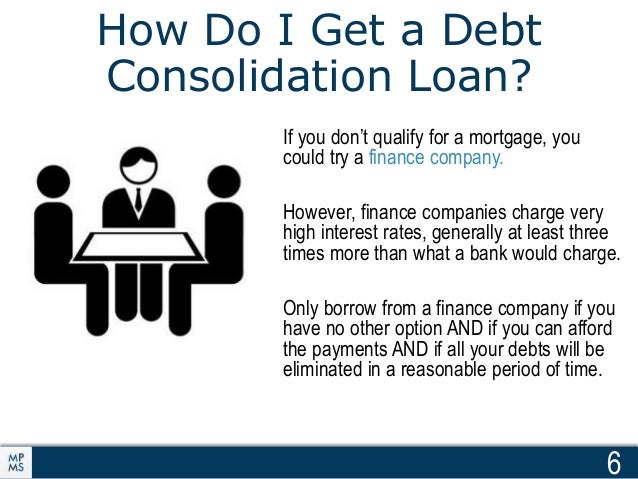 How Do I Get a Debt Consolidation Loan?

If you don't qualify for a mortgage, you could try a finance company.

However, finance companies charge very high interest rates, generally at least three times more than what a bank would charge.

Only borrow from a finance company if you have no other option AND if you can afford the payments AND if all your debts will be eliminated in a reasonable period of time.

MP MS

6